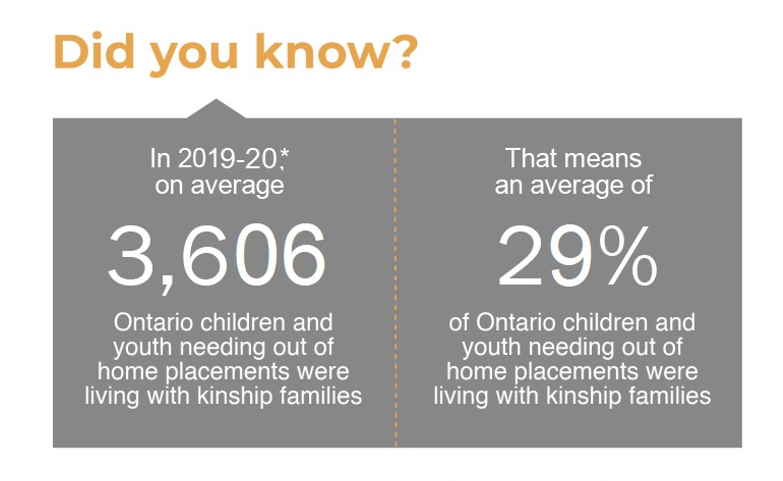 Did you know?

In 2019-20,* on average

3,606

Ontario children and youth needing out of home placements were living with kinship families

That means an average of

29%

of Ontario children and youth needing out of home placements were living with kinship families